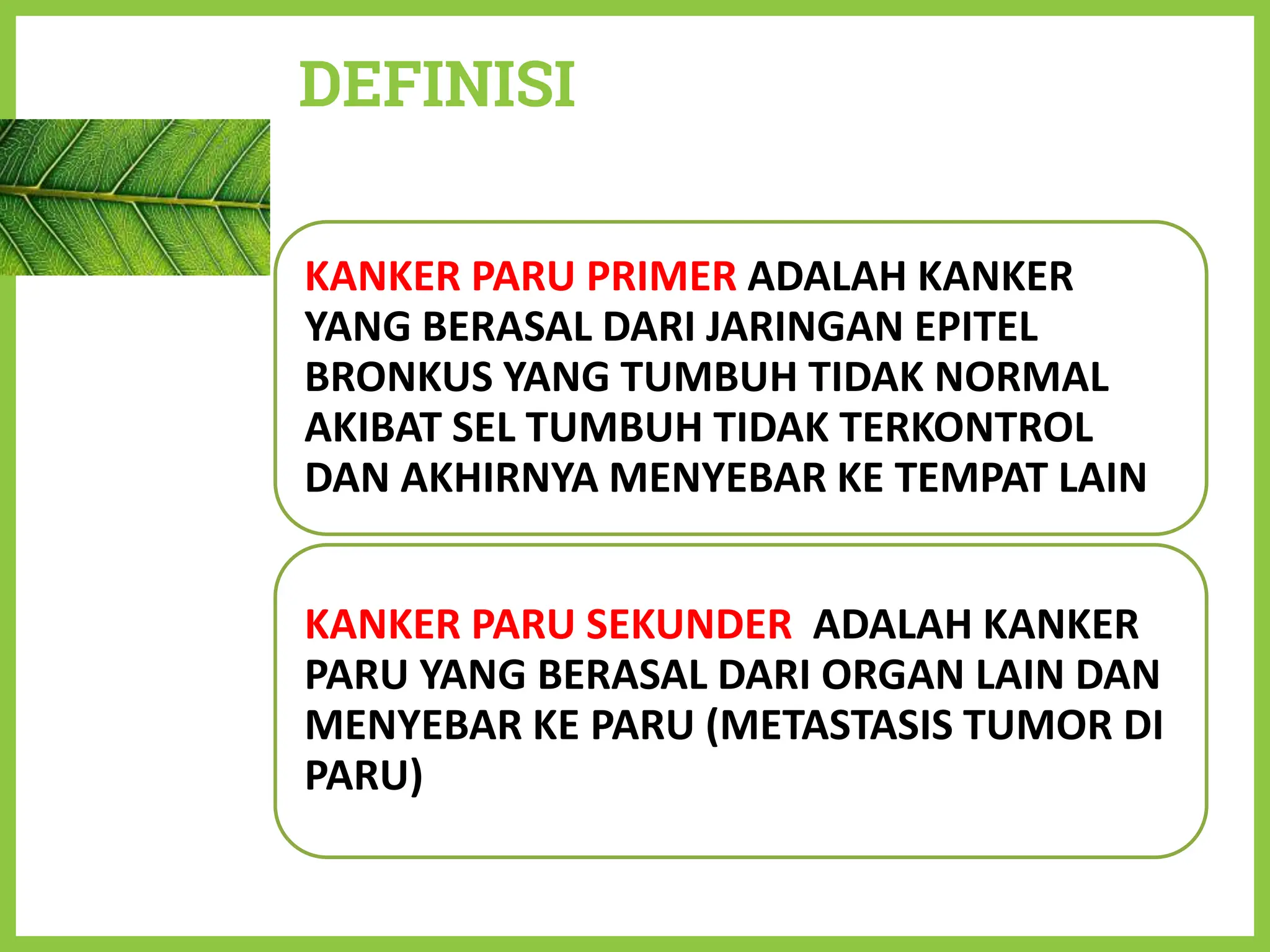 DEFINISI

KANKER PARU PRIMER ADALAH KANKER YANG BERASAL DARI JARINGAN EPITEL BRONKUS YANG TUMBUH TIDAK NORMAL AKIBAT SEL TUMBUH TIDAK TERKONTROL DAN AKHIRNYA MENYEBAR KE TEMPAT LAIN

KANKER PARU SEKUNDER ADALAH KANKER PARU YANG BERASAL DARI ORGAN LAIN DAN MENYEBAR KE PARU (METASTASIS TUMOR DI PARU)